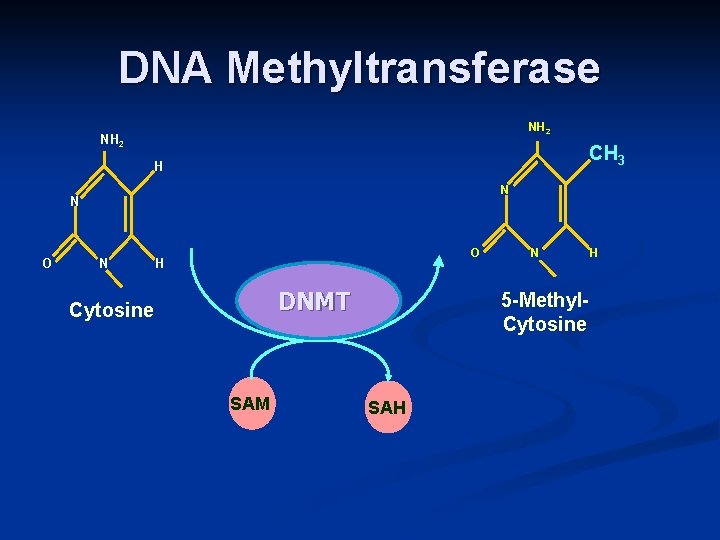 DNA Methyltransferase

$NH_2$
H
N
O
N
H
Cytosine

DNMT

SAM
SAH

$NH_2$
$CH_3$
N
O
N
H
5-Methyl-Cytosine